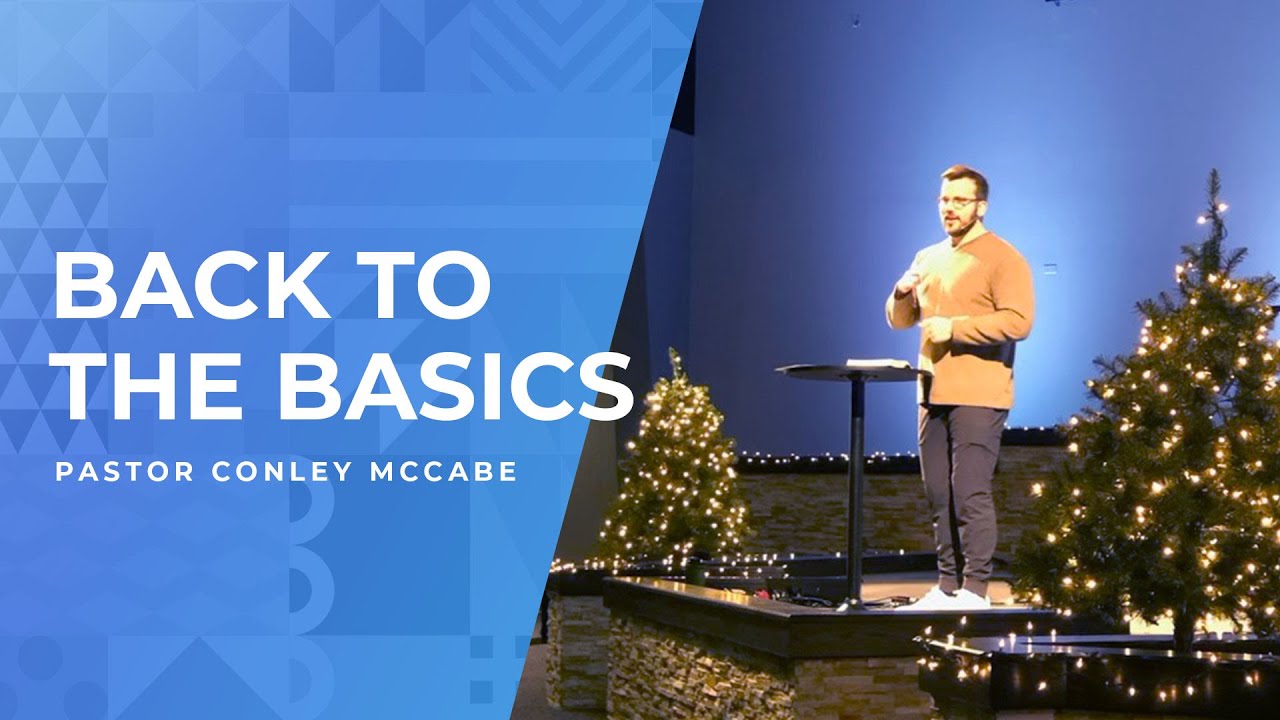 BACK TO THE BASICS

PASTOR CONLEY MCCABE